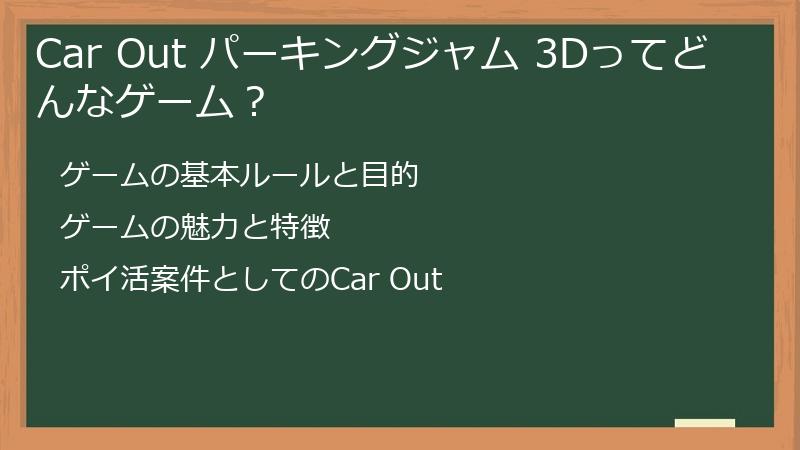 Car Out パーキングジャム 3Dってどんなゲーム？

ゲームの基本ルールと目的

ゲームの魅力と特徴

ポイ活案件としてのCar Out